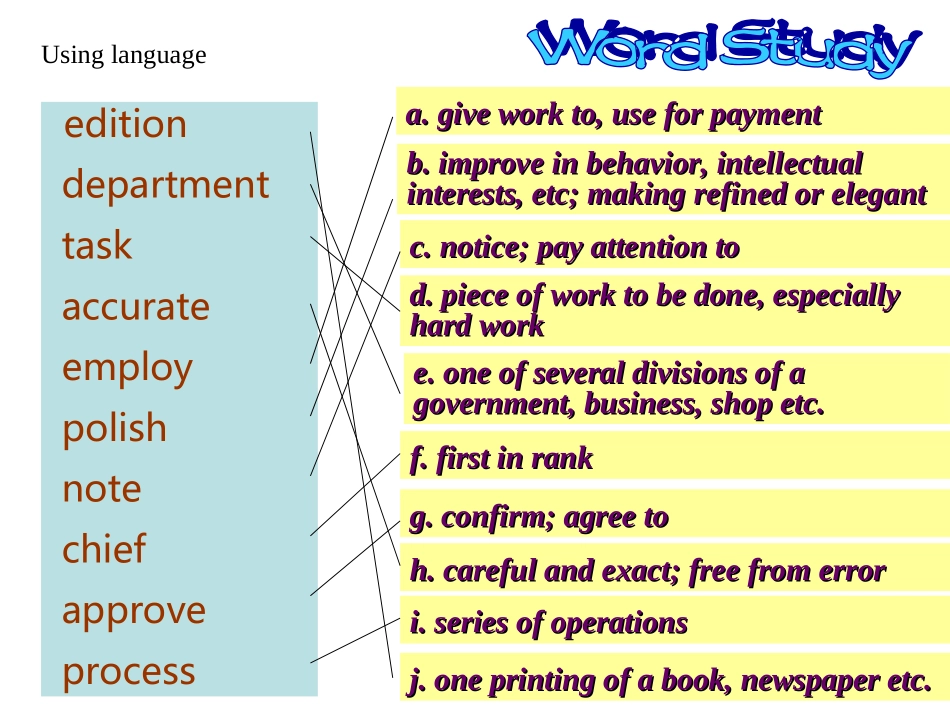 Using language

Word Study

edition
department
task
accurate
employ
polish
note
chief
approve
process

a. give work to, use for payment

b. improve in behavior, intellectual interests, etc; making refined or elegant

c. notice; pay attention to

d. piece of work to be done, especially hard work

e. one of several divisions of a government, business, shop etc.

f. first in rank

g. confirm; agree to

h. careful and exact; free from error

i. series of operations

j. one printing of a book, newspaper etc.